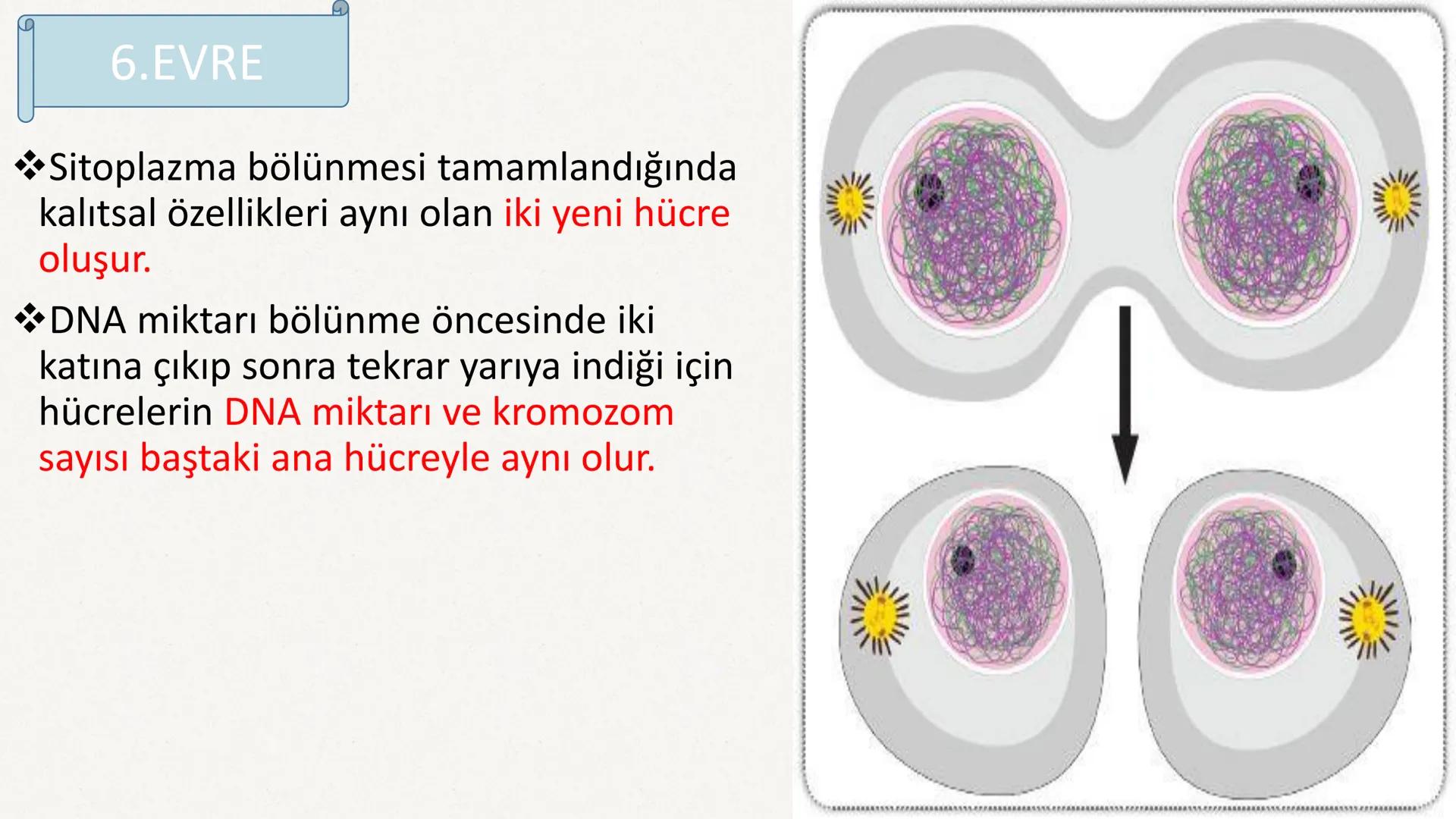 6.EVRE

❖Sitoplazma bölünmesi tamamlandığında kalıtsal özellikleri aynı olan iki yeni hücre oluşur.

❖DNA miktarı bölünme öncesinde iki katına çıkıp sonra tekrar yarıya indiği için hücrelerin DNA miktarı ve kromozom sayısı baştaki ana hücreyle aynı olur.